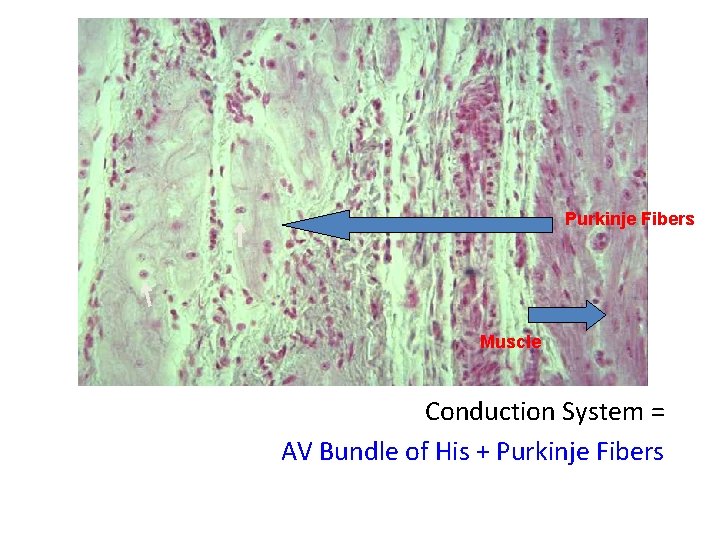 Purkinje Fibers

Muscle

Conduction System =

AV Bundle of His + Purkinje Fibers